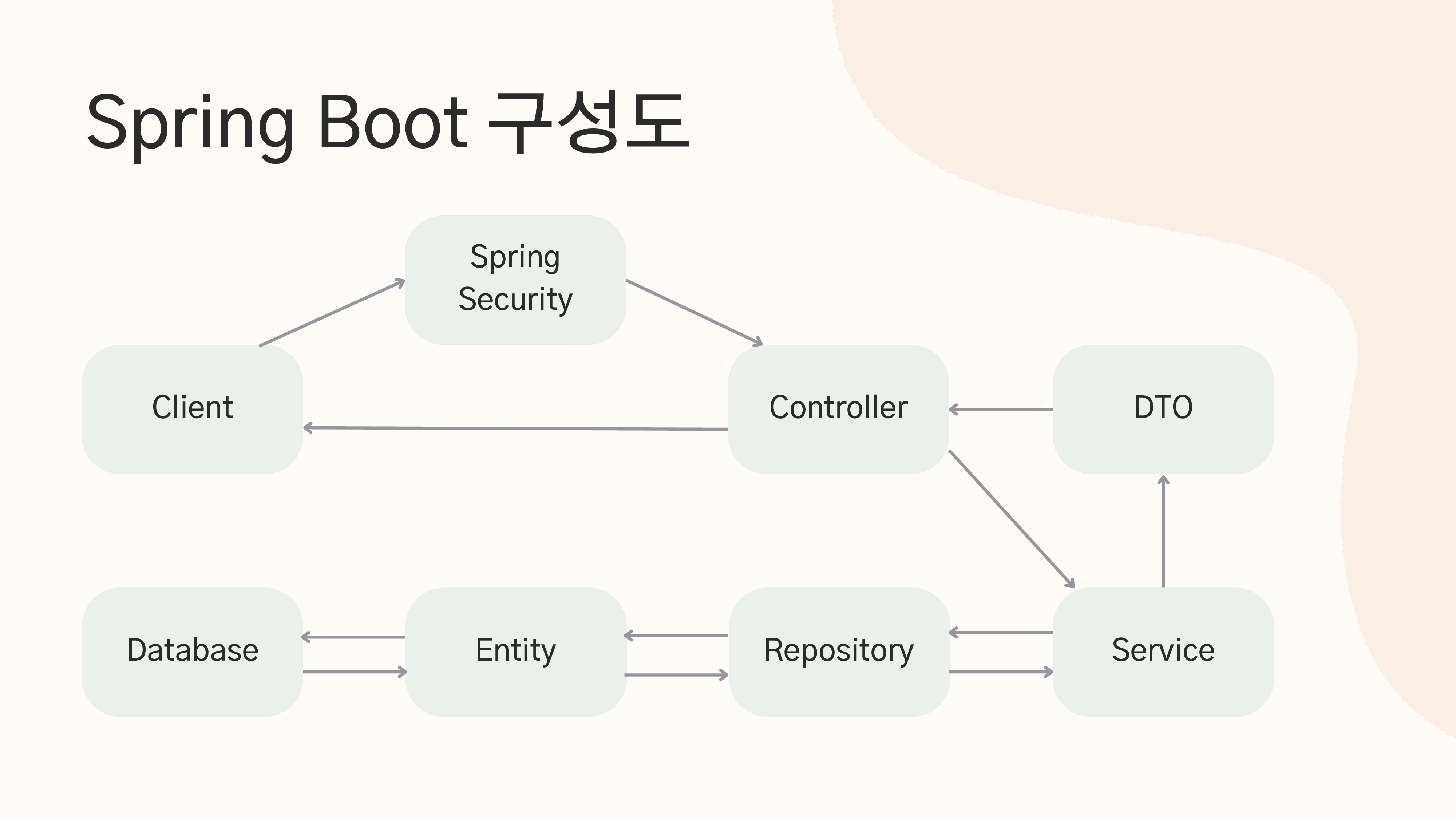 Spring Boot 구성도

Spring Security

Client

Controller

DTO

Database

Entity

Repository

Service